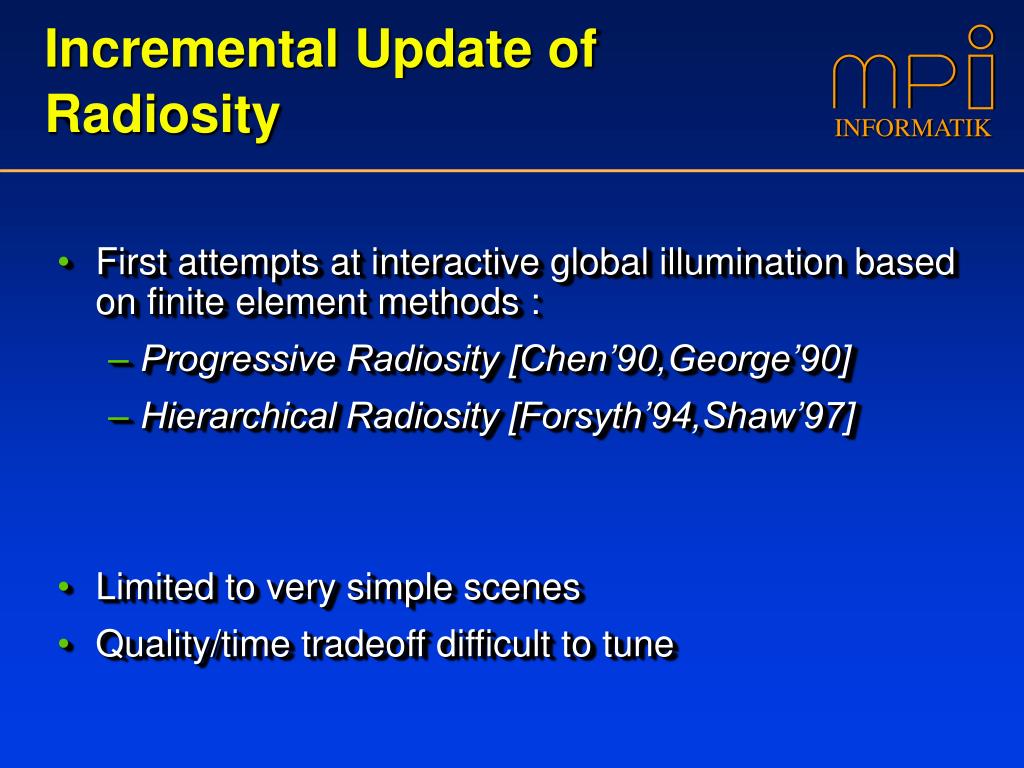 Incremental Update of Radiosity

mpi
INFORMATIK

• First attempts at interactive global illumination based on finite element methods :
– Progressive Radiosity [Chen’90,George’90]
– Hierarchical Radiosity [Forsyth’94,Shaw’97]

• Limited to very simple scenes
• Quality/time tradeoff difficult to tune